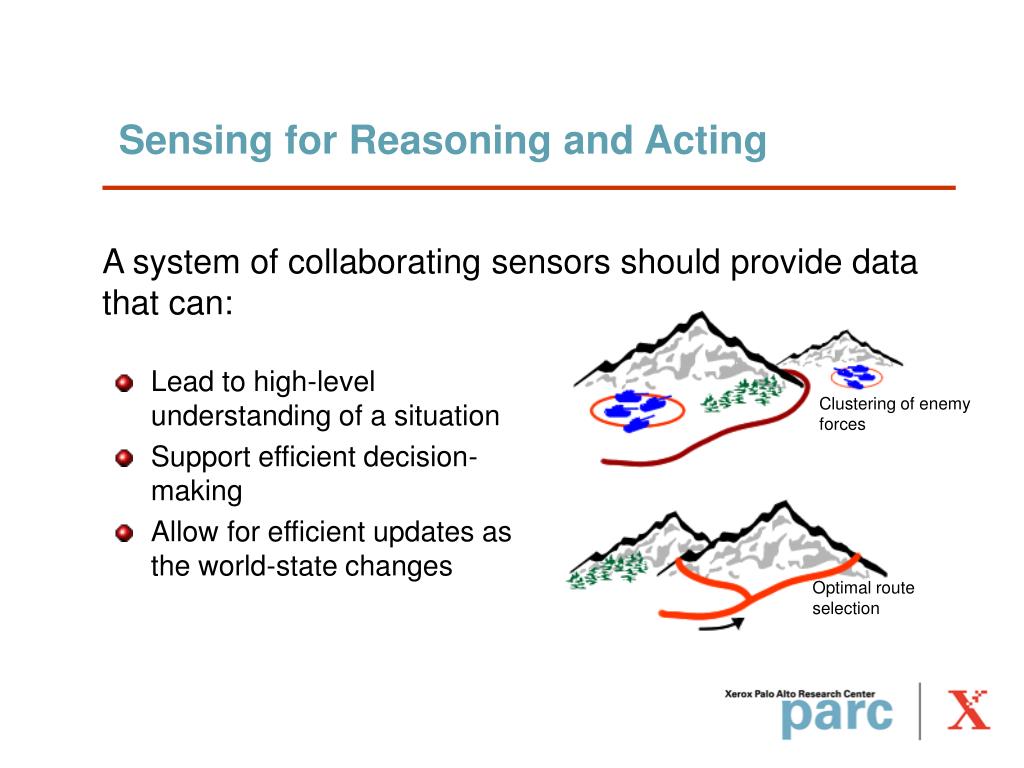 Sensing for Reasoning and Acting

A system of collaborating sensors should provide data that can:

Lead to high-level understanding of a situation

Support efficient decision-making

Allow for efficient updates as the world-state changes

Clustering of enemy forces

Optimal route selection

Xerox Palo Alto Research Center

parc

X